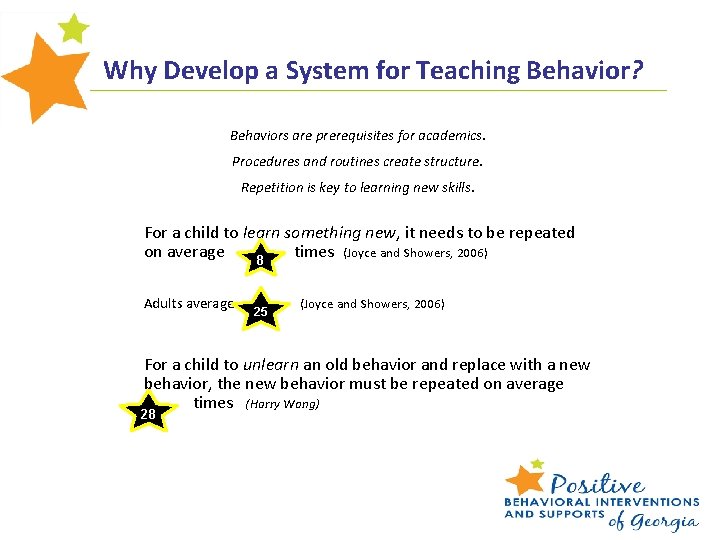 Why Develop a System for Teaching Behavior?

Behaviors are prerequisites for academics.

Procedures and routines create structure.

Repetition is key to learning new skills.

For a child to learn something new, it needs to be repeated on average 8 times (Joyce and Showers, 2006)

Adults average 25 (Joyce and Showers, 2006)

For a child to unlearn an old behavior and replace with a new behavior, the new behavior must be repeated on average 28 times (Harry Wong)

Positive
BEHAVIORAL INTERVENTIONS
AND SUPPORTS of Georgia